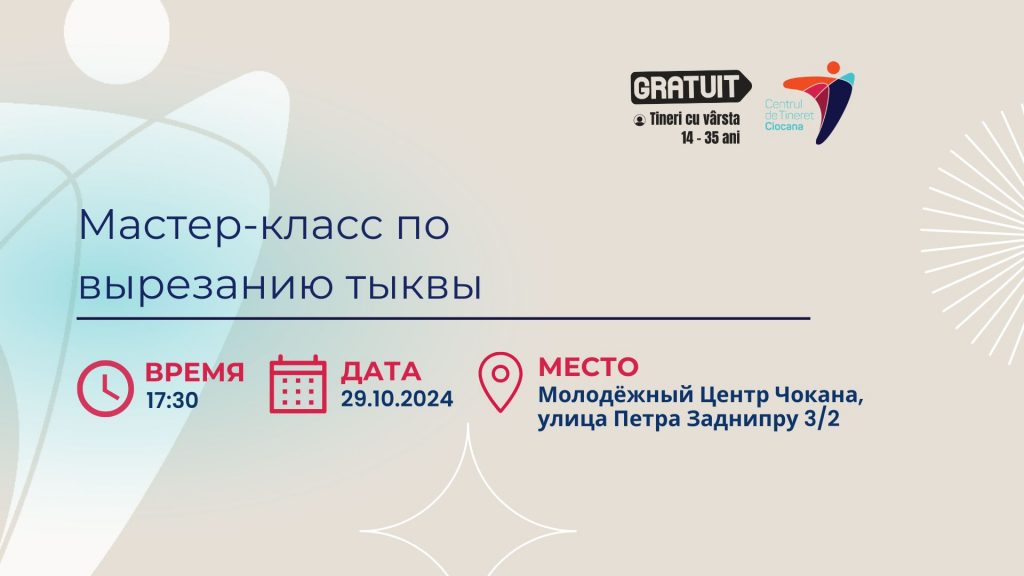 GRATUIT
Tineri cu vârsta 14 - 35 ani

Centrul de Tineret Ciocana

Мастер-класс по вырезанию тыквы

ВРЕМЯ
17:30

ДАТА
29.10.2024

МЕСТО
Молодёжный Центр Чокана, улица Петра Заднипру 3/2